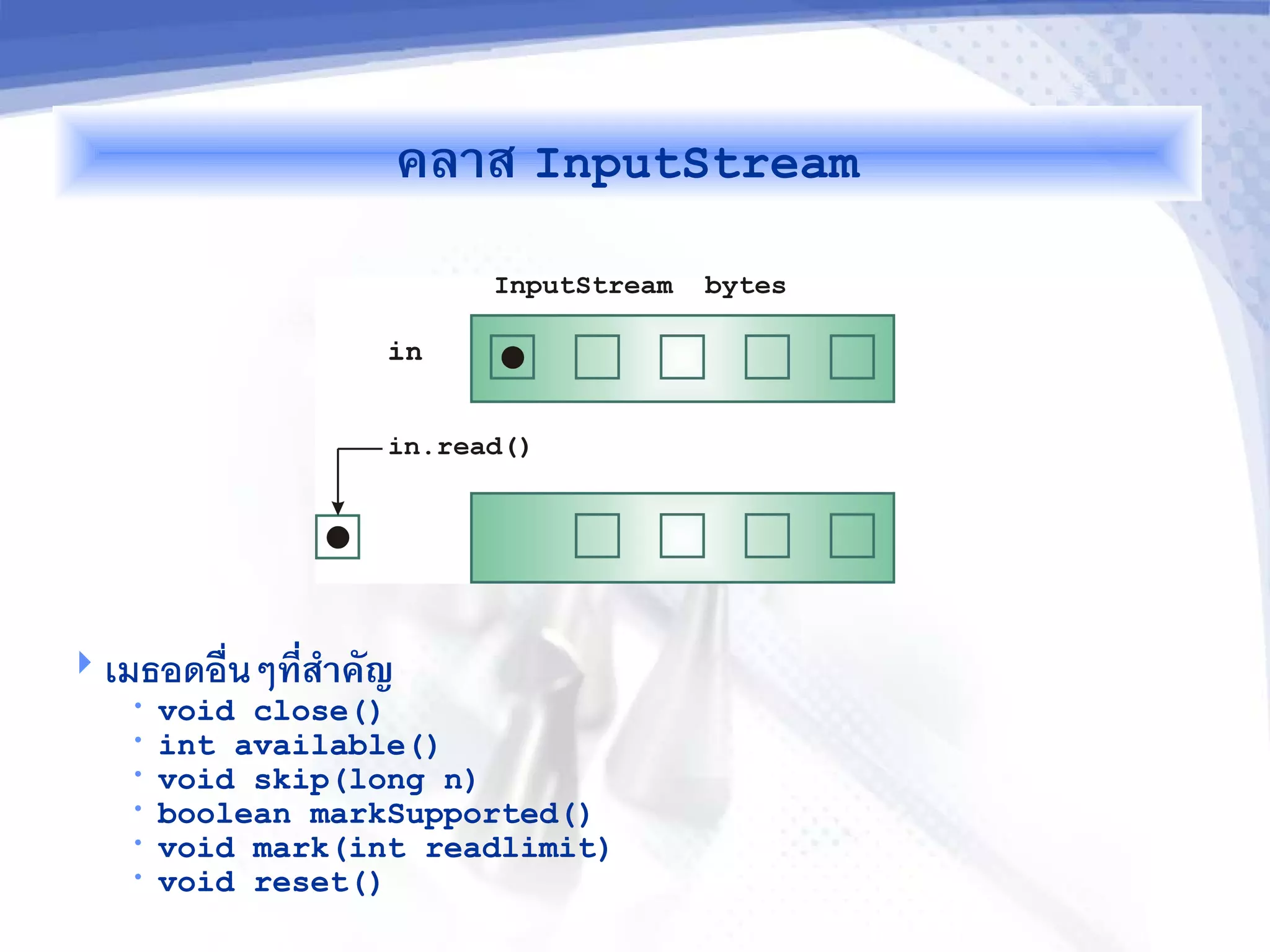 คลาส InputStream

InputStream bytes

in

in.read()

เมธอดอื่นๆที่สำคัญ
• void close()
• int available()
• void skip(long n)
• boolean markSupported()
• void mark(int readlimit)
• void reset()